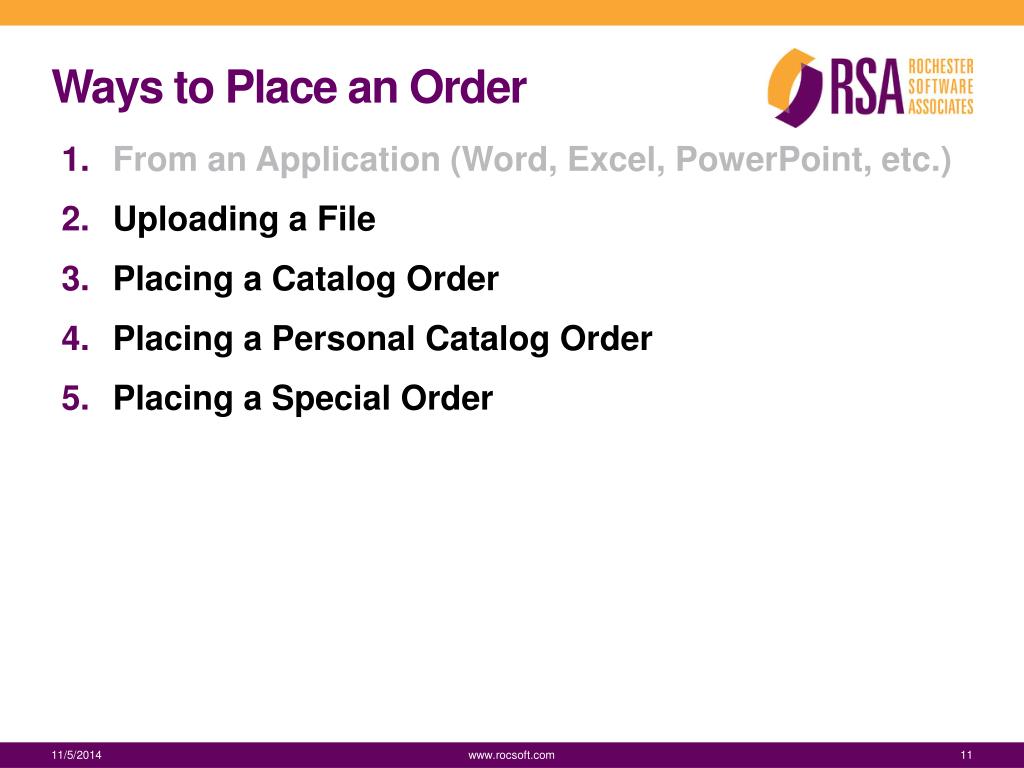 Ways to Place an Order

RSA ROCHESTER SOFTWARE ASSOCIATES

1. From an Application (Word, Excel, PowerPoint, etc.)
2. Uploading a File
3. Placing a Catalog Order
4. Placing a Personal Catalog Order
5. Placing a Special Order

11/5/2014 www.rocsoft.com 11